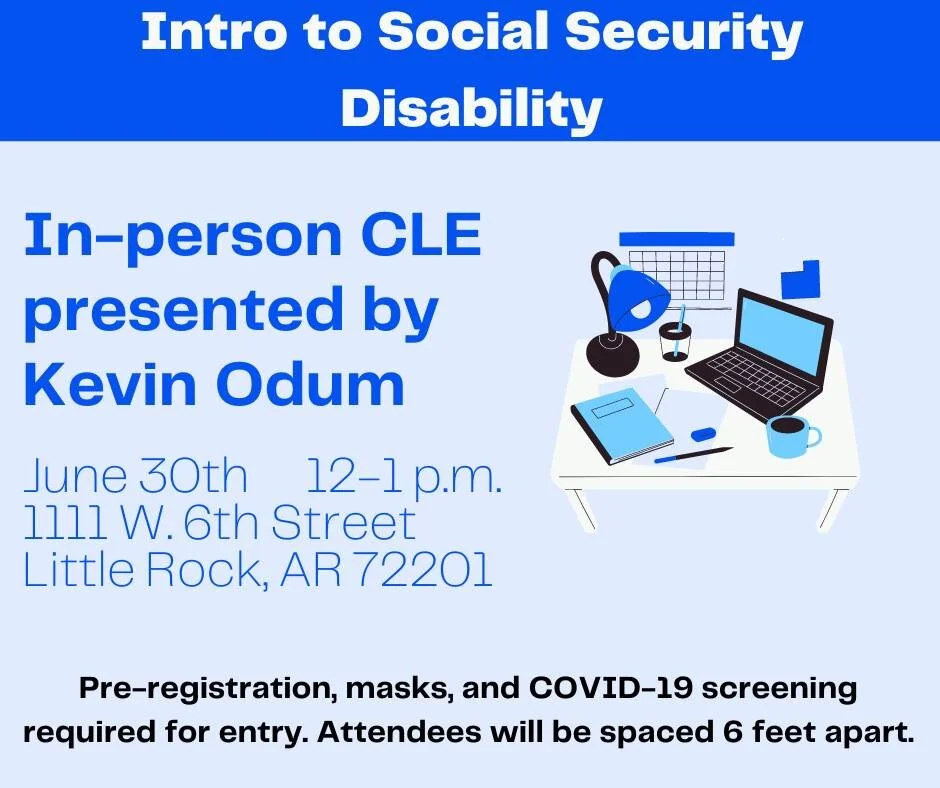 Intro to Social Security Disability

In-person CLE presented by Kevin Odum

June 30th 12-1 p.m.
1111 W. 6th Street
Little Rock, AR 72201

Pre-registration, masks, and COVID-19 screening required for entry. Attendees will be spaced 6 feet apart.